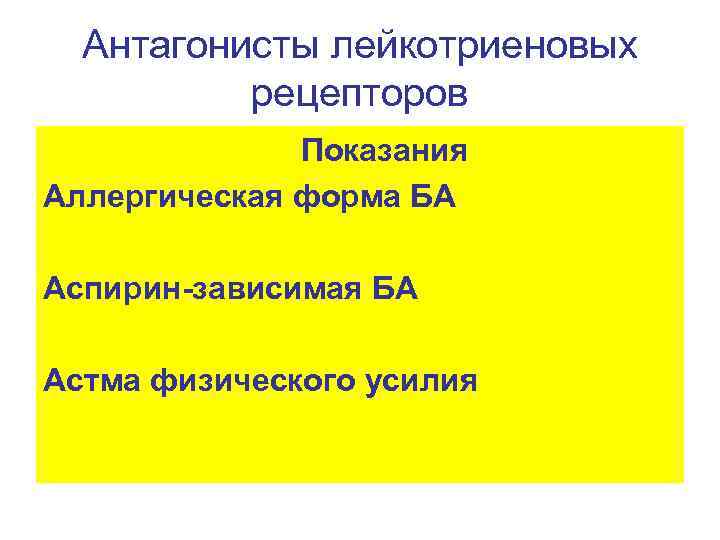 Антагонисты лейкотриеновых рецепторов

Показания

Аллергическая форма БА

Аспирин-зависимая БА

Астма физического усилия